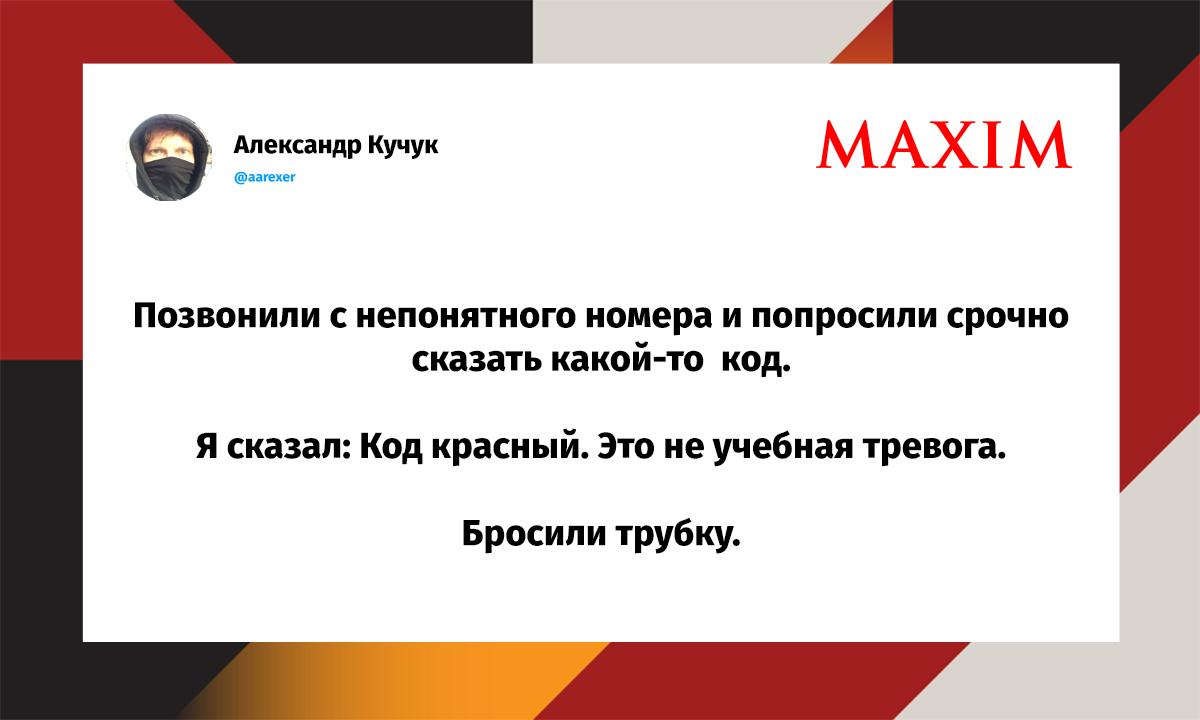 Александр Кучук
@aarexer

MAXIM

Позвонили с непонятного номера и попросили срочно сказать какой-то код.

Я сказал: Код красный. Это не учебная тревога.

Бросили трубку.